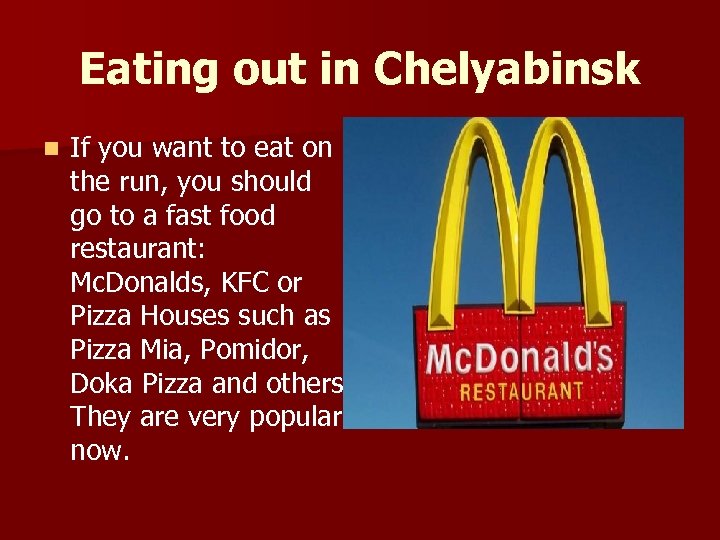 Eating out in Chelyabinsk

If you want to eat on the run, you should go to a fast food restaurant: McDonalds, KFC or Pizza Houses such as Pizza Mia, Pomidor, Doka Pizza and others They are very popular now.

McDonald's
RESTAURANT